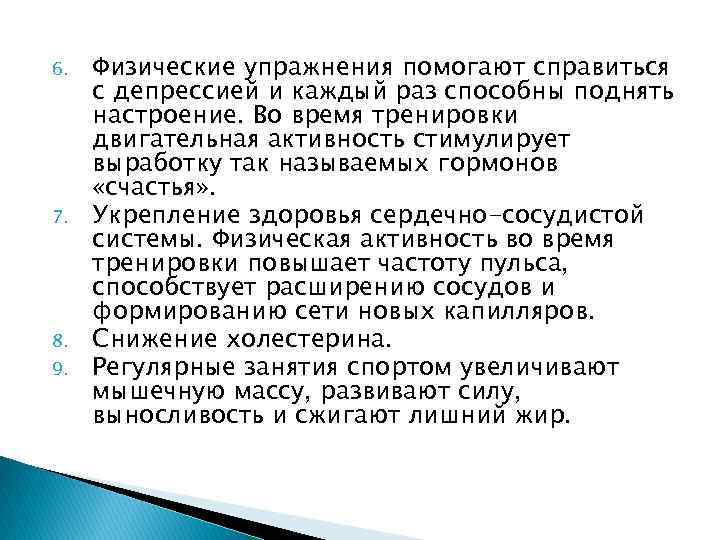 6. Физические упражнения помогают справиться с депрессией и каждый раз способны поднять настроение. Во время тренировки двигательная активность стимулирует выработку так называемых гормонов «счастья».

7. Укрепление здоровья сердечно-сосудистой системы. Физическая активность во время тренировки повышает частоту пульса, способствует расширению сосудов и формированию сети новых капилляров.

8. Снижение холестерина.

9. Регулярные занятия спортом увеличивают мышечную массу, развивают силу, выносливость и сжигают лишний жир.